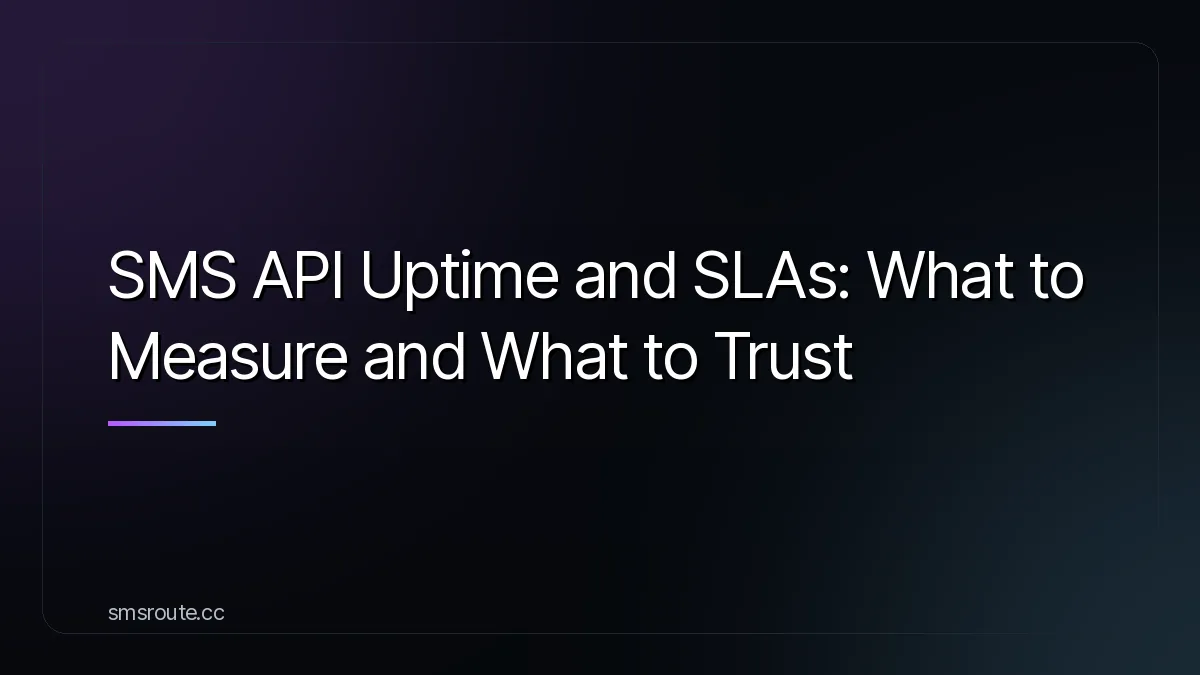 SMS API Uptime and SLAs: What to Measure and What to Trust

smsroute.cc